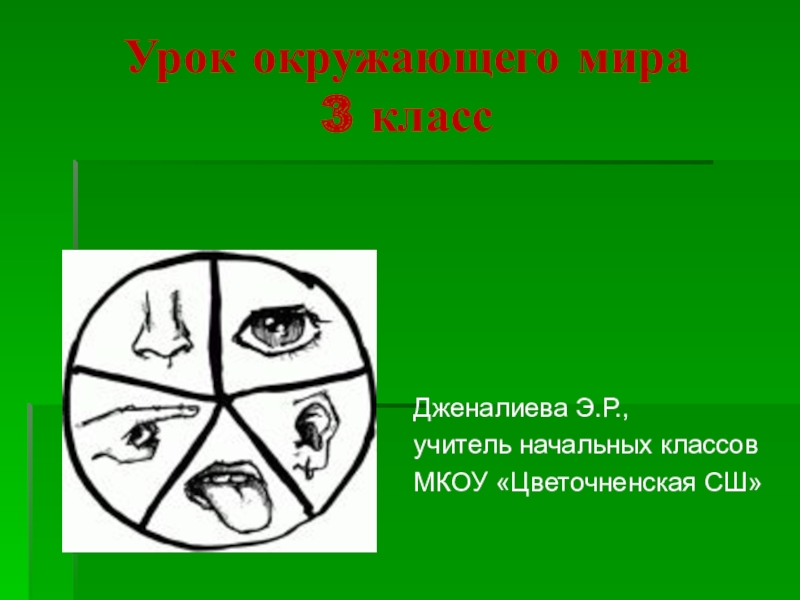 Урок окружающего мира
3 класс

Дженалиева Э.Р.,
учитель начальных классов
МКОУ «Цветочненская СШ»